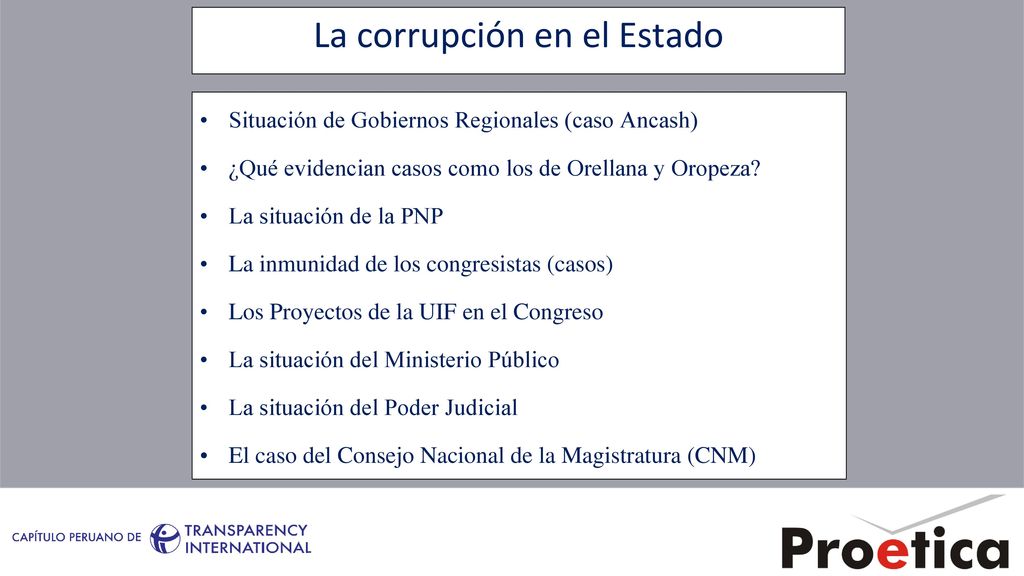 La corrupción en el Estado

• Situación de Gobiernos Regionales (caso Ancash)
• ¿Qué evidencian casos como los de Orellana y Oropeza?
• La situación de la PNP
• La inmunidad de los congresistas (casos)
• Los Proyectos de la UIF en el Congreso
• La situación del Ministerio Público
• La situación del Poder Judicial
• El caso del Consejo Nacional de la Magistratura (CNM)

CAPÍTULO PERUANO DE TRANSPARENCY INTERNATIONAL

Proetica